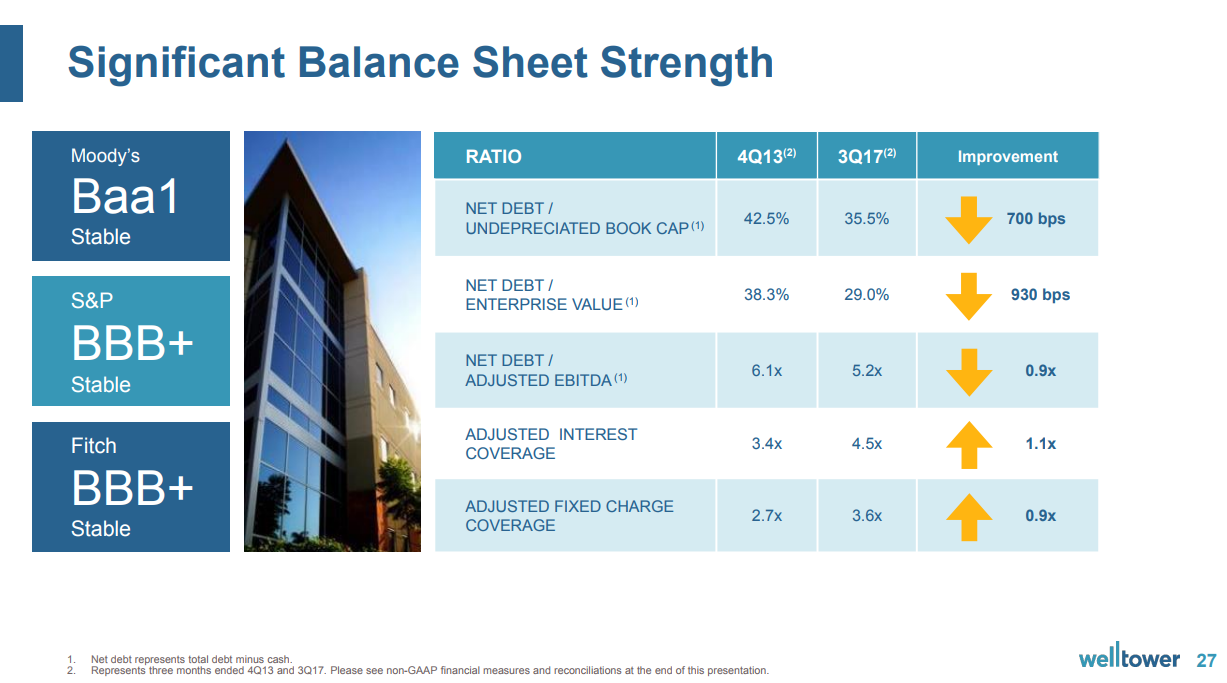 Significant Balance Sheet Strength

Moody's
Baa1
Stable

S&P
BBB+
Stable

Fitch
BBB+
Stable

| RATIO | 4Q13$^{(2)}$ | 3Q17$^{(2)}$ | Improvement |
|---|---|---|---|
| NET DEBT / UNDEPRECIATED BOOK CAP$^{(1)}$ | 42.5% | 35.5% | 700 bps |
| NET DEBT / ENTERPRISE VALUE$^{(1)}$ | 38.3% | 29.0% | 930 bps |
| NET DEBT / ADJUSTED EBITDA$^{(1)}$ | 6.1x | 5.2x | 0.9x |
| ADJUSTED INTEREST COVERAGE | 3.4x | 4.5x | 1.1x |
| ADJUSTED FIXED CHARGE COVERAGE | 2.7x | 3.6x | 0.9x |

1. Net debt represents total debt minus cash.
2. Represents three months ended 4Q13 and 3Q17. Please see non-GAAP financial measures and reconciliations at the end of this presentation.

welltower 27